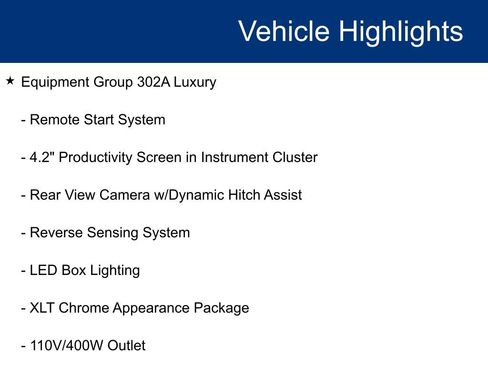 Vehicle Highlights

★ Equipment Group 302A Luxury

- Remote Start System

- 4.2" Productivity Screen in Instrument Cluster

- Rear View Camera w/Dynamic Hitch Assist

- Reverse Sensing System

- LED Box Lighting

- XLT Chrome Appearance Package

- 110V/400W Outlet